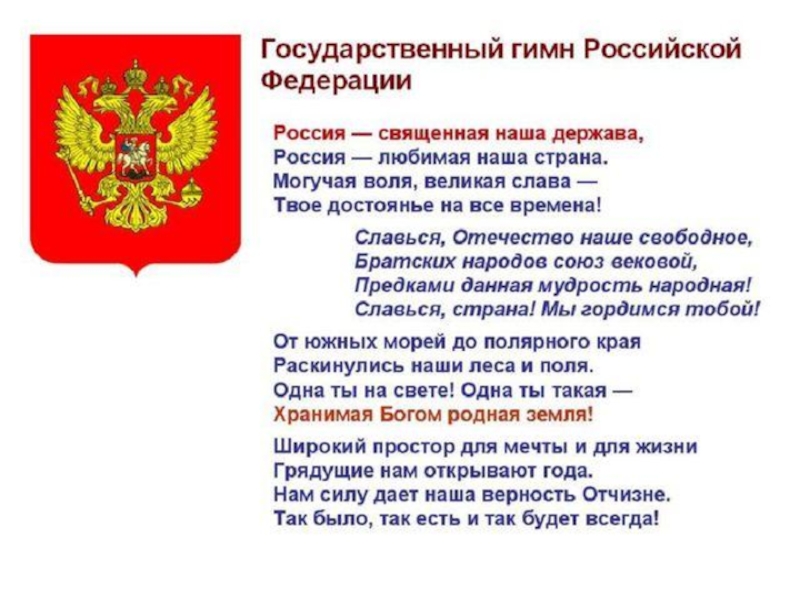 Государственный гимн Российской Федерации

Россия — священная наша держава,
Россия — любимая наша страна.
Могучая воля, великая слава —
Твое достоянье на все времена!

Славься, Отечество наше свободное,
Братских народов союз вековой,
Предками данная мудрость народная!
Славься, страна! Мы гордимся тобой!

От южных морей до полярного края
Раскинулись наши леса и поля.
Одна ты на свете! Одна ты такая —
Хранимая Богом родная земля!

Широкий простор для мечты и для жизни
Грядущие нам открывают года.
Нам силу дает наша верность Отчизне.
Так было, так есть и так будет всегда!